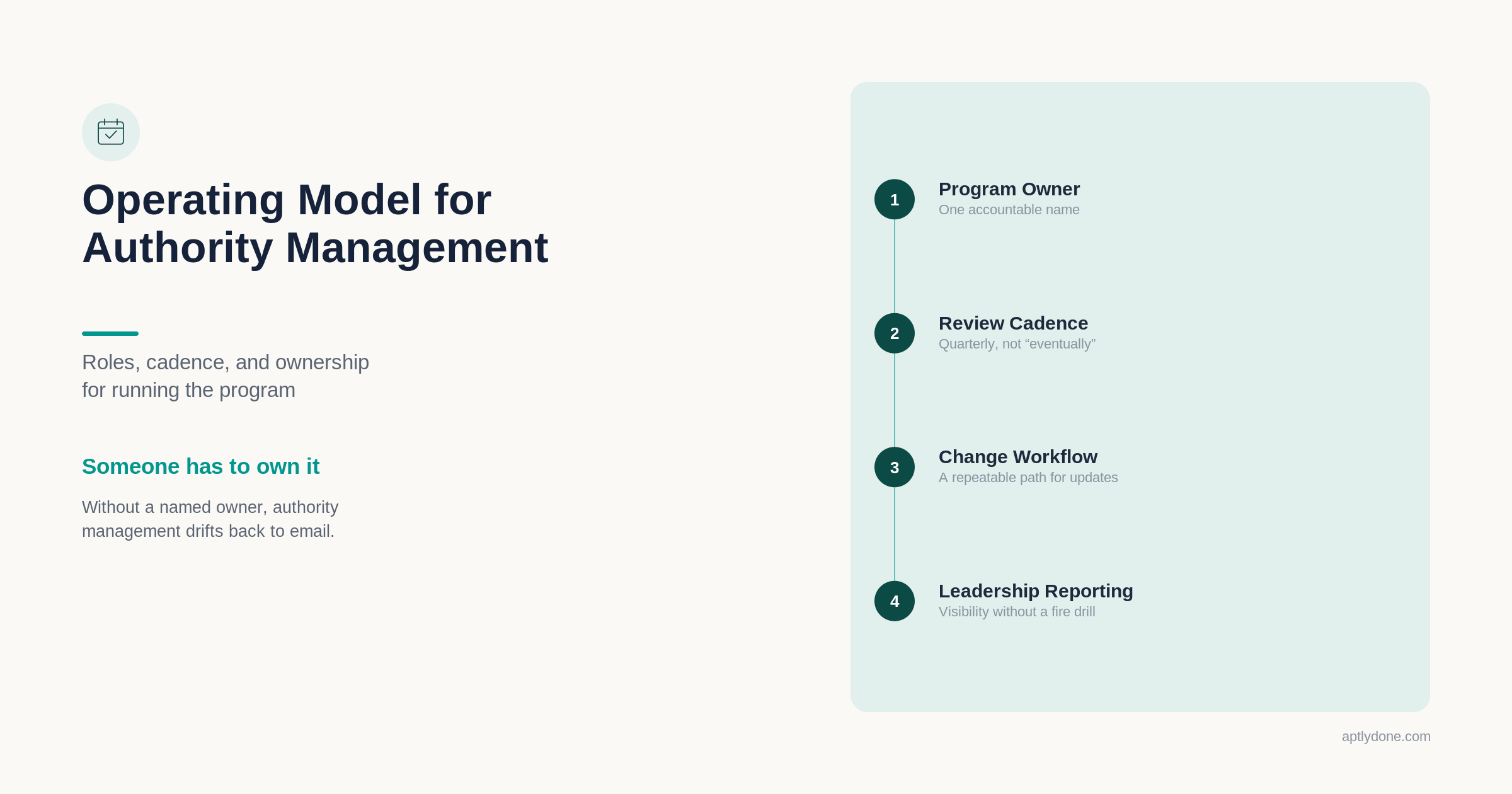 Operating Model for Authority Management

Roles, cadence, and ownership for running the program

Someone has to own it

Without a named owner, authority management drifts back to email.

1 Program Owner
One accountable name

2 Review Cadence
Quarterly, not “eventually”

3 Change Workflow
A repeatable path for updates

4 Leadership Reporting
Visibility without a fire drill

aptlydone.com